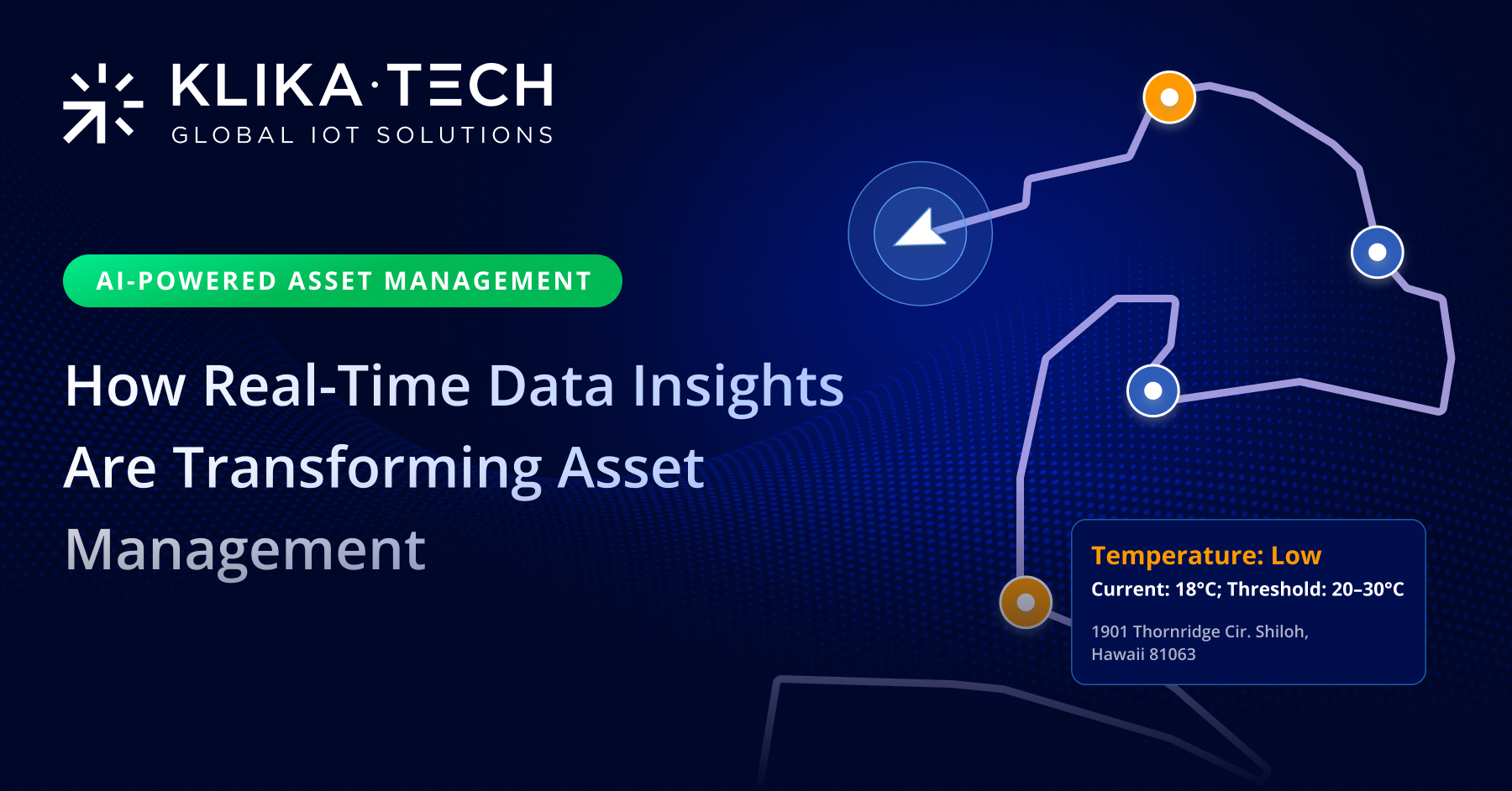 KLIKA·TECH
GLOBAL IOT SOLUTIONS

AI-POWERED ASSET MANAGEMENT

How Real-Time Data Insights Are Transforming Asset Management

Temperature: Low
Current: 18°C; Threshold: 20–30°C
1901 Thornridge Cir. Shiloh, Hawaii 81063